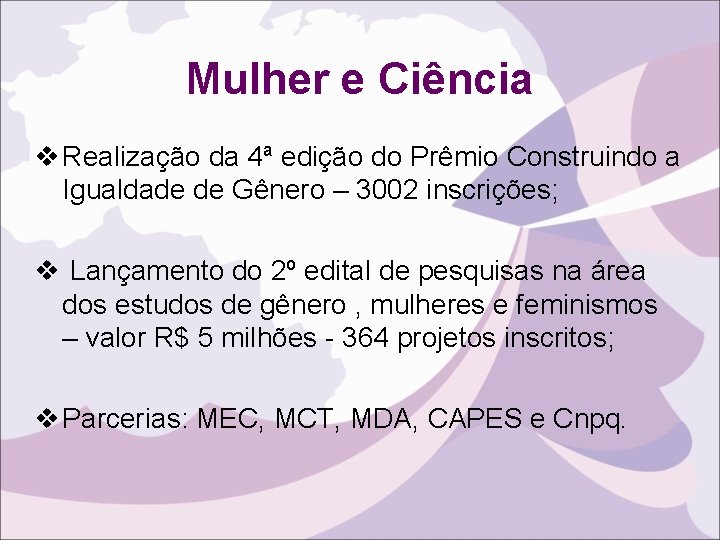 Mulher e Ciência

❖ Realização da 4ª edição do Prêmio Construindo a Igualdade de Gênero – 3002 inscrições;

❖ Lançamento do 2º edital de pesquisas na área dos estudos de gênero , mulheres e feminismos – valor R$ 5 milhões - 364 projetos inscritos;

❖ Parcerias: MEC, MCT, MDA, CAPES e Cnpq.